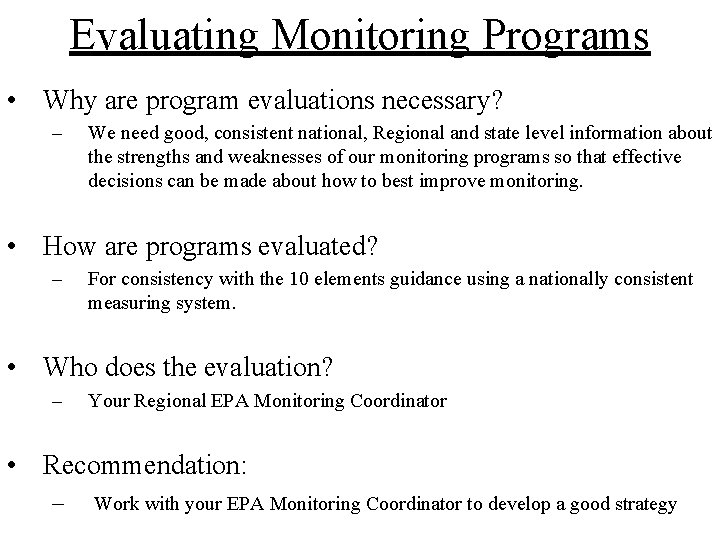 Evaluating Monitoring Programs

• Why are program evaluations necessary?
– We need good, consistent national, Regional and state level information about the strengths and weaknesses of our monitoring programs so that effective decisions can be made about how to best improve monitoring.

• How are programs evaluated?
– For consistency with the 10 elements guidance using a nationally consistent measuring system.

• Who does the evaluation?
– Your Regional EPA Monitoring Coordinator

• Recommendation:
– Work with your EPA Monitoring Coordinator to develop a good strategy